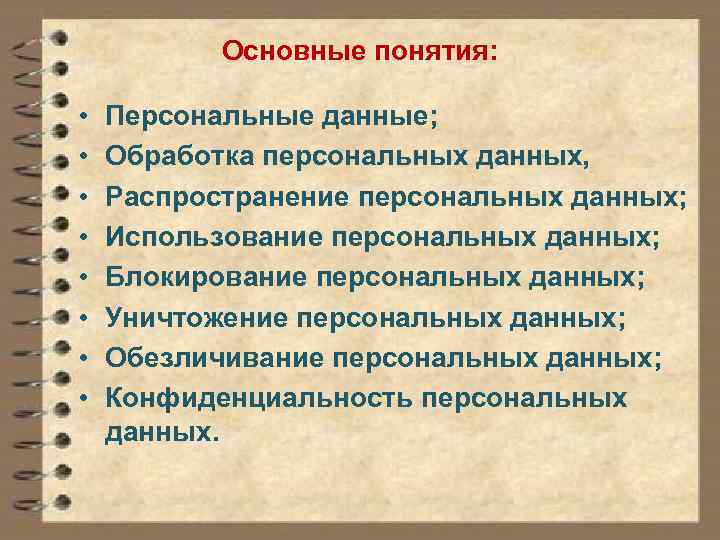 Основные понятия:

• Персональные данные;
• Обработка персональных данных,
• Распространение персональных данных;
• Использование персональных данных;
• Блокирование персональных данных;
• Уничтожение персональных данных;
• Обезличивание персональных данных;
• Конфиденциальность персональных данных.